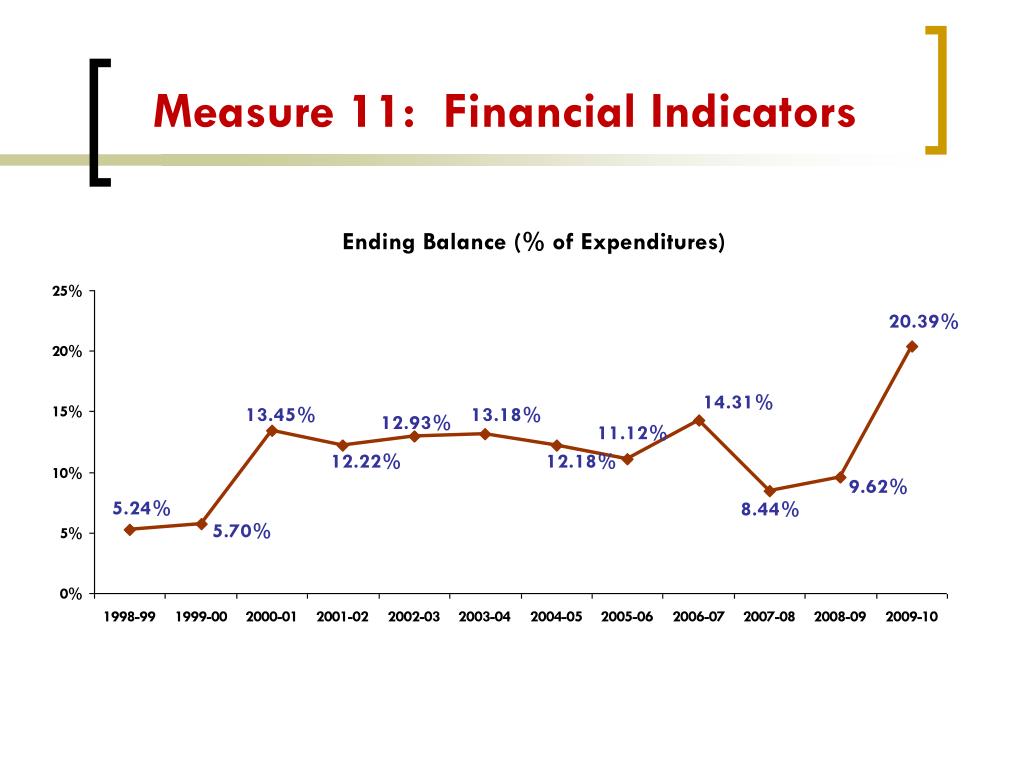 Measure 11: Financial Indicators

Ending Balance (% of Expenditures)

25%
20%
15%
10%
5%
0%

5.24%
5.70%
13.45%
12.22%
12.93%
13.18%
12.18%
11.12%
14.31%
8.44%
9.62%
20.39%

1998-99 1999-00 2000-01 2001-02 2002-03 2003-04 2004-05 2005-06 2006-07 2007-08 2008-09 2009-10